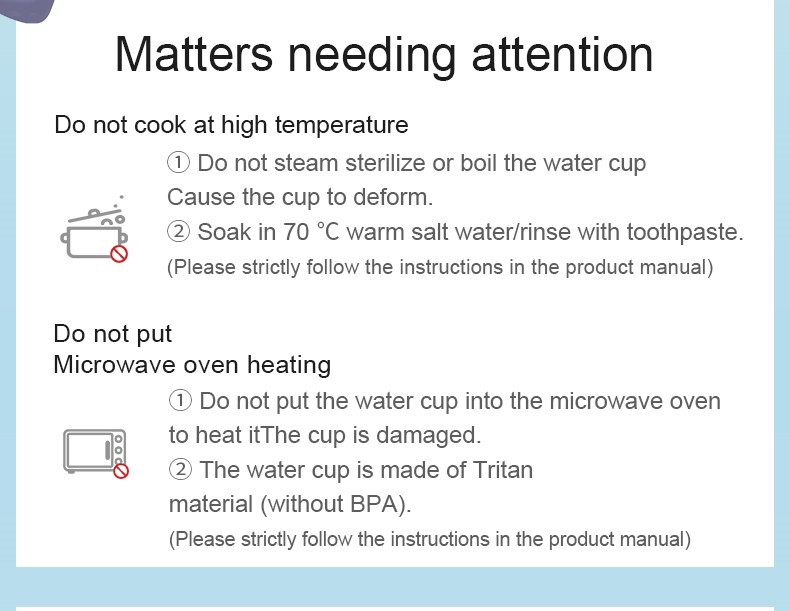 Matters needing attention

Do not cook at high temperature

① Do not steam sterilize or boil the water cup
Cause the cup to deform.
② Soak in 70 ℃ warm salt water/rinse with toothpaste.
(Please strictly follow the instructions in the product manual)

Do not put
Microwave oven heating

① Do not put the water cup into the microwave oven to heat itThe cup is damaged.
② The water cup is made of Tritan material (without BPA).
(Please strictly follow the instructions in the product manual)